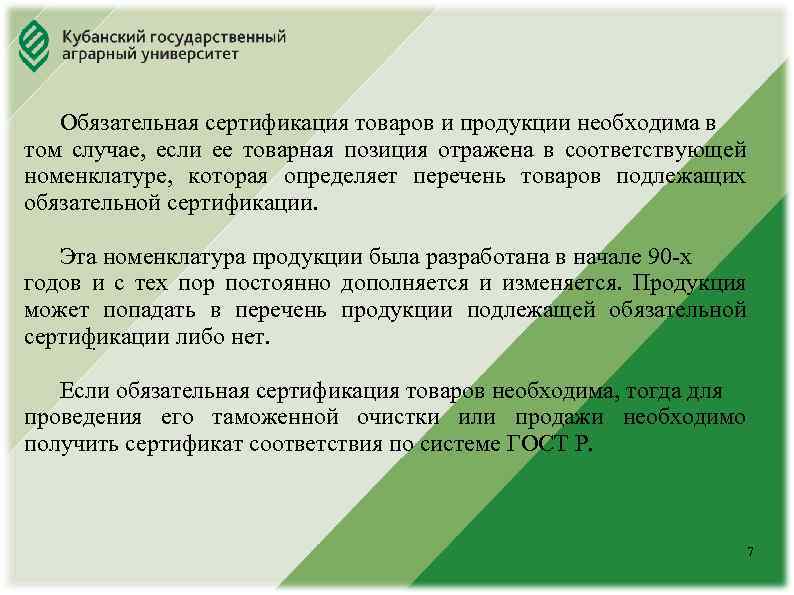 Кубанский государственный аграрный университет

Обязательная сертификация товаров и продукции необходима в том случае, если ее товарная позиция отражена в соответствующей номенклатуре, которая определяет перечень товаров подлежащих обязательной сертификации.

Эта номенклатура продукции была разработана в начале 90-х годов и с тех пор постоянно дополняется и изменяется. Продукция может попадать в перечень продукции подлежащей обязательной сертификации либо нет.

Если обязательная сертификация товаров необходима, тогда для проведения его таможенной очистки или продажи необходимо получить сертификат соответствия по системе ГОСТ Р.

7